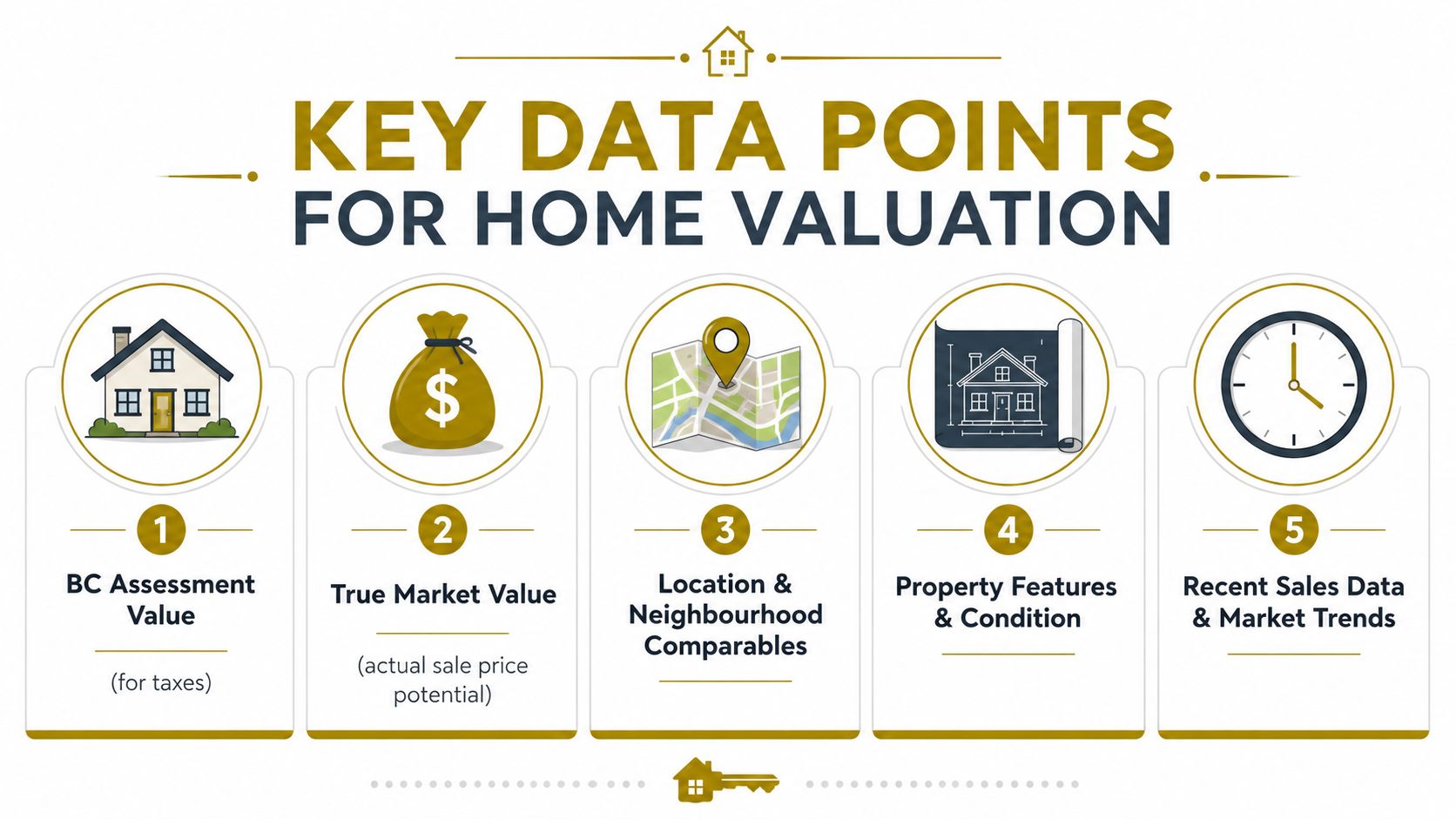 KEY DATA POINTS
FOR HOME VALUATION

$

1
BC Assessment Value
(for taxes)

2
True Market Value
(actual sale price potential)

3
Location & Neighbourhood Comparables

4
Property Features & Condition

5
Recent Sales Data & Market Trends